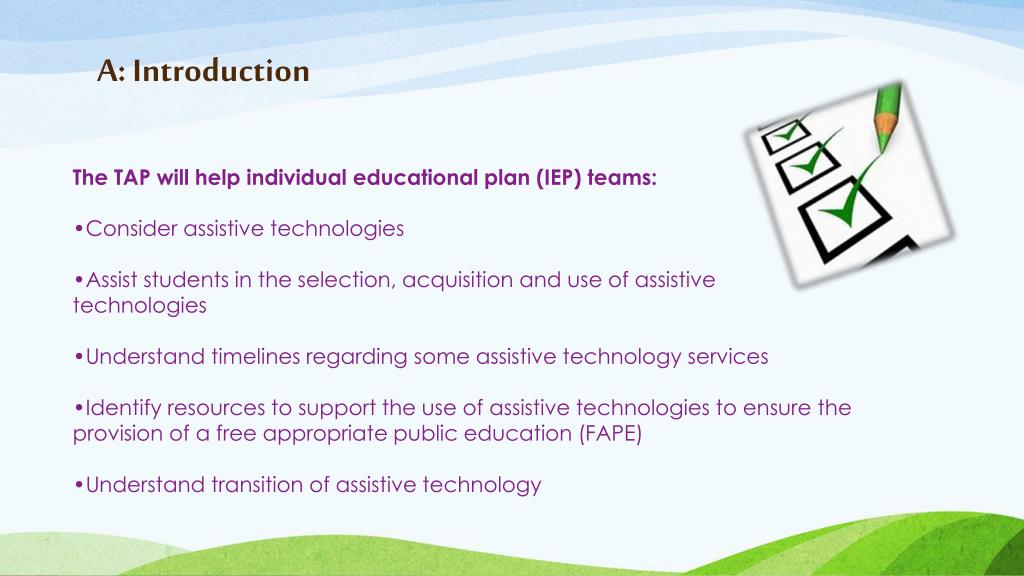 A: Introduction

The TAP will help individual educational plan (IEP) teams:

•Consider assistive technologies

•Assist students in the selection, acquisition and use of assistive technologies

•Understand timelines regarding some assistive technology services

•Identify resources to support the use of assistive technologies to ensure the provision of a free appropriate public education (FAPE)

•Understand transition of assistive technology